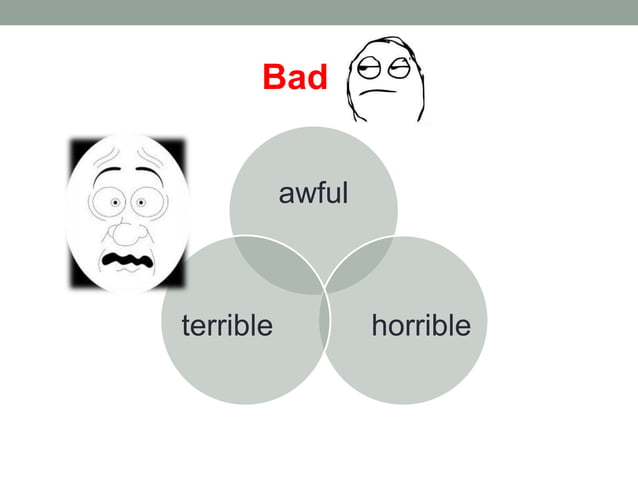 Bad

awful

terrible

horrible